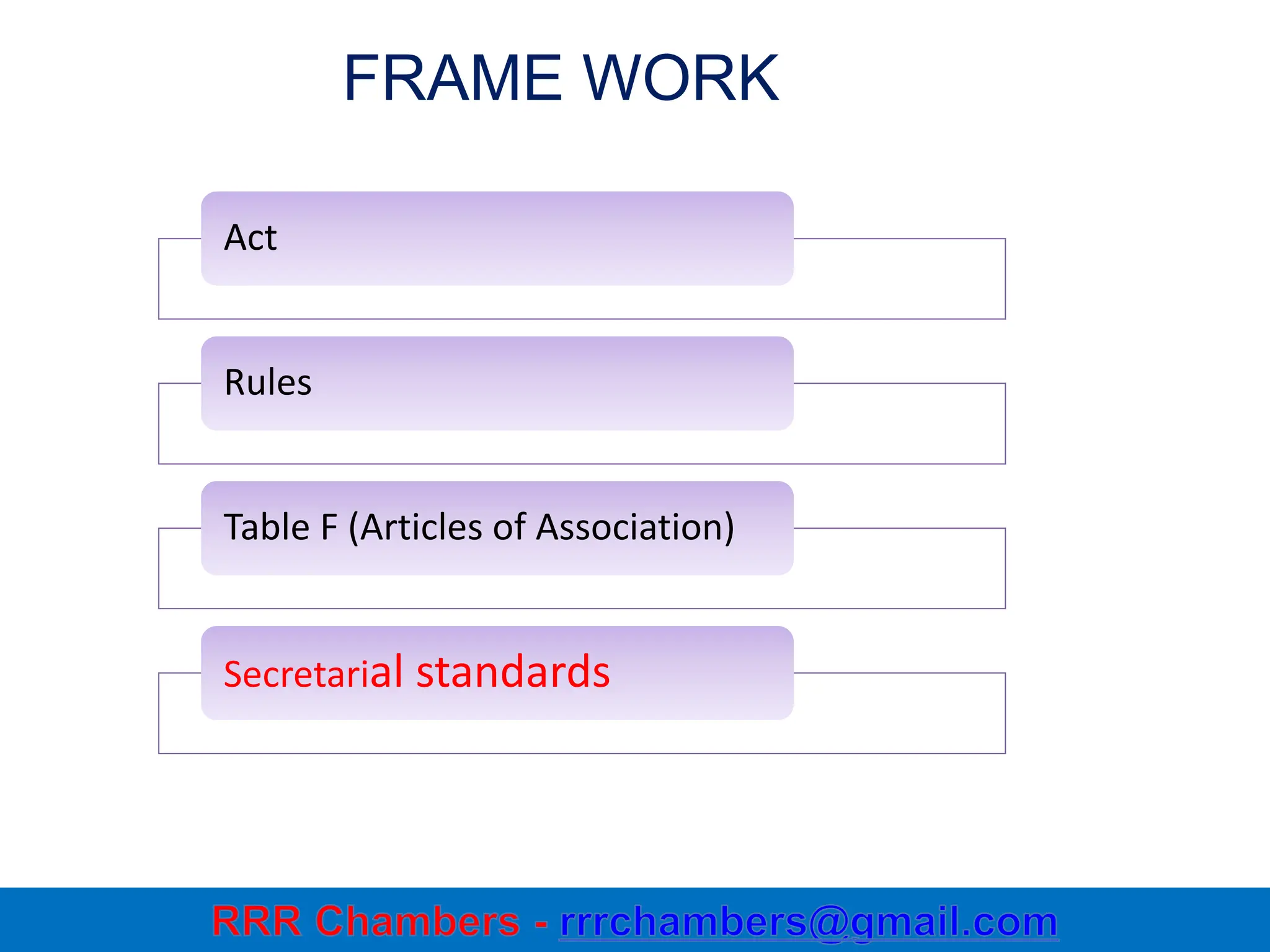 FRAME WORK

Act

Rules

Table F (Articles of Association)

Secretarial standards

RRR Chambers - rrrchambers@gmail.com